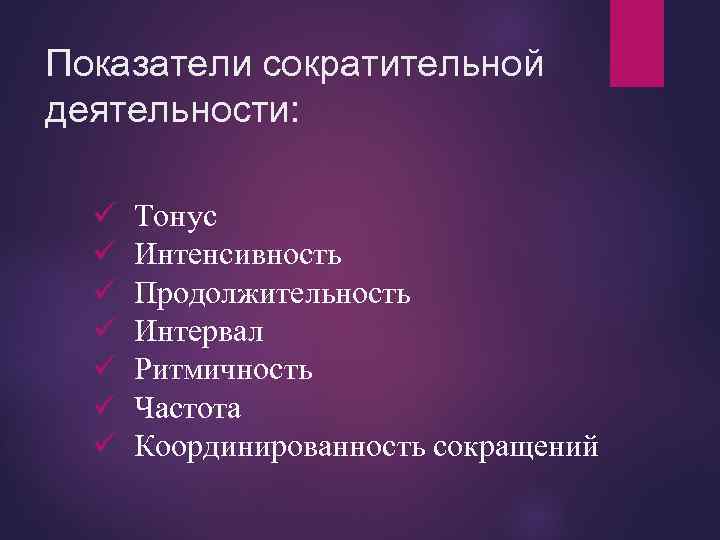 Показатели сократительной деятельности:

✓ Тонус
✓ Интенсивность
✓ Продолжительность
✓ Интервал
✓ Ритмичность
✓ Частота
✓ Координированность сокращений